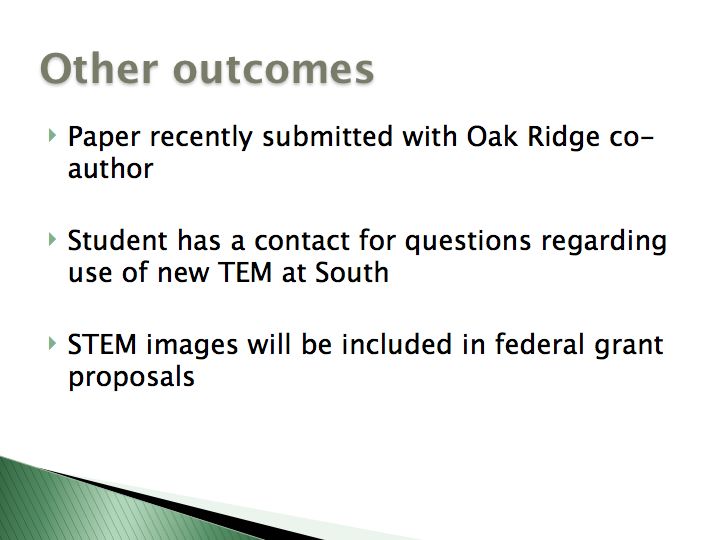 Other outcomes

Paper recently submitted with Oak Ridge co-author

Student has a contact for questions regarding use of new TEM at South

STEM images will be included in federal grant proposals